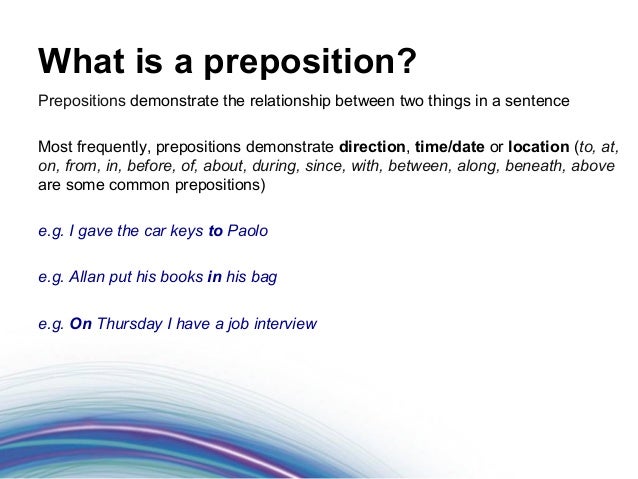 What is a preposition?

Prepositions demonstrate the relationship between two things in a sentence

Most frequently, prepositions demonstrate direction, time/date or location (to, at, on, from, in, before, of, about, during, since, with, between, along, beneath, above are some common prepositions)

e.g. I gave the car keys to Paolo

e.g. Allan put his books in his bag

e.g. On Thursday I have a job interview